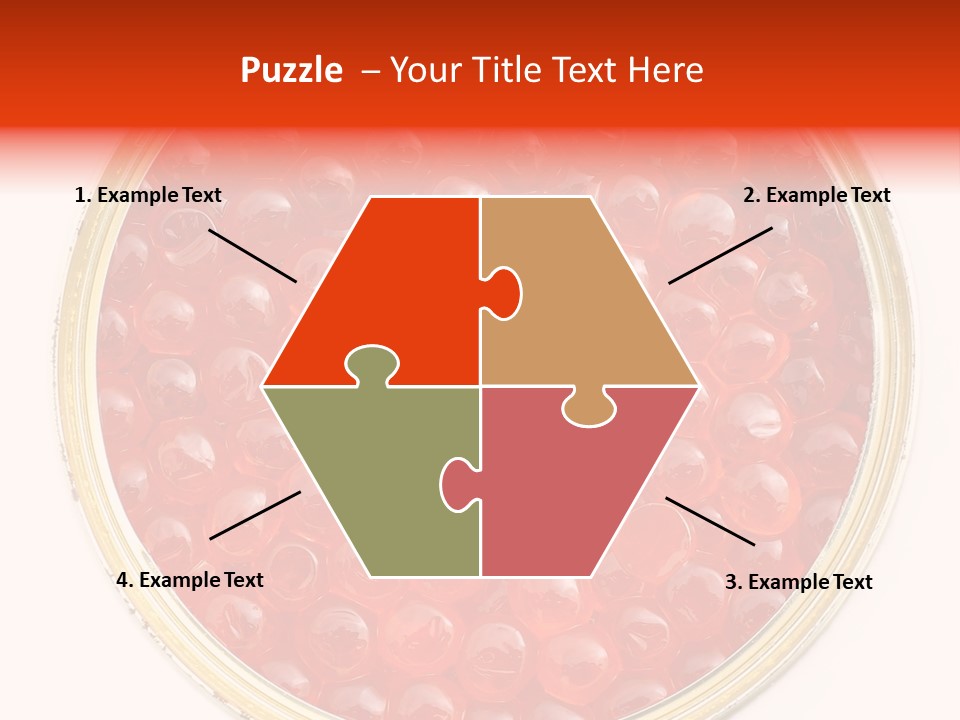 Puzzle – Your Title Text Here

1. Example Text

2. Example Text

4. Example Text

3. Example Text